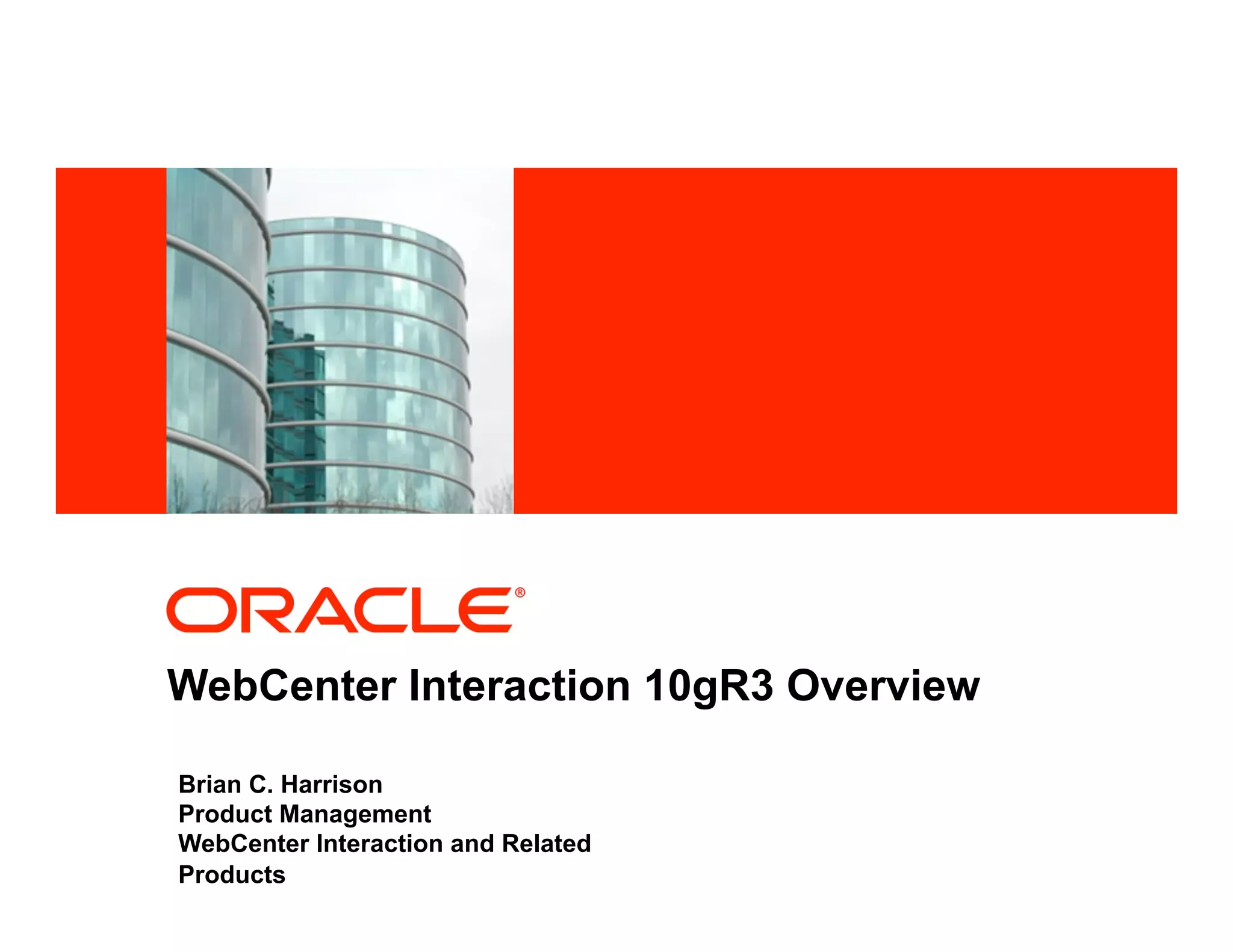 ORACLE®

WebCenter Interaction 10gR3 Overview

Brian C. Harrison
Product Management
WebCenter Interaction and Related Products